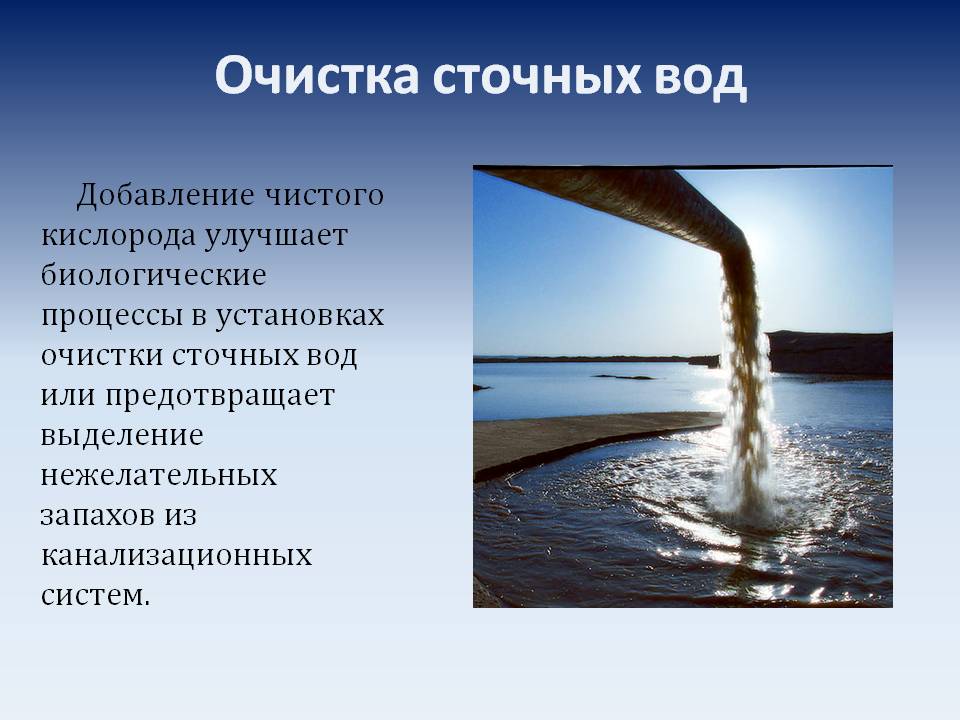 Очистка сточных вод

Добавление чистого кислорода улучшает биологические процессы в установках очистки сточных вод или предотвращает выделение нежелательных запахов из канализационных систем.